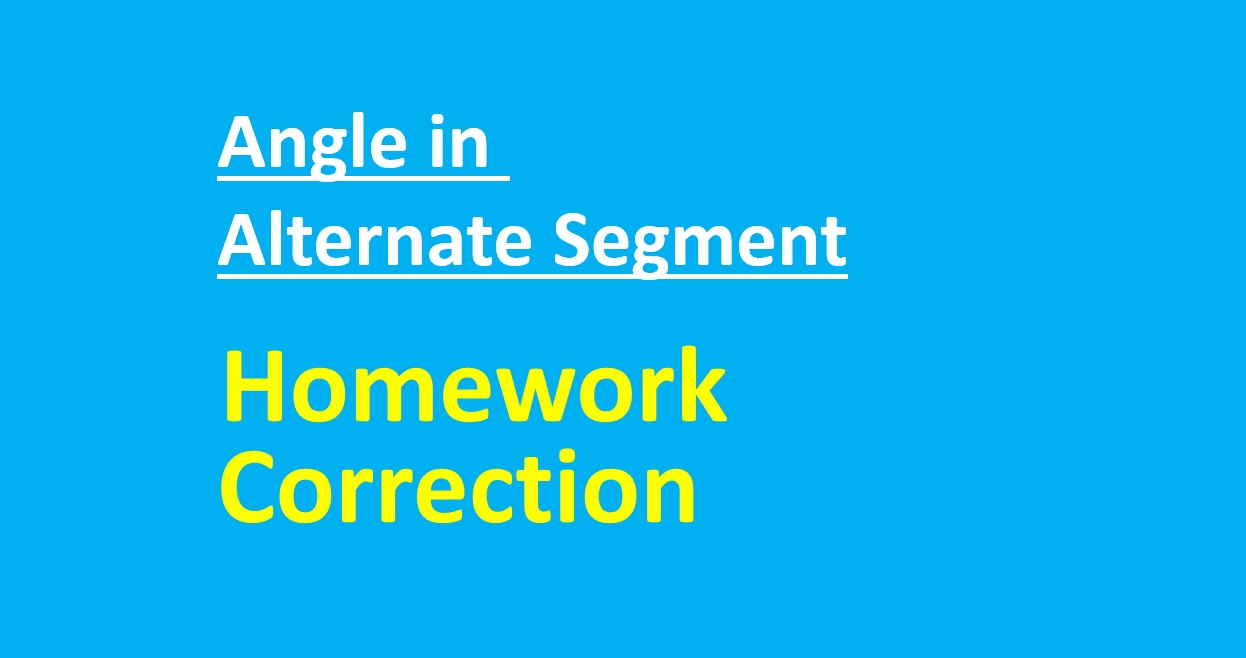 Angle in
Alternate Segment

Homework
Correction